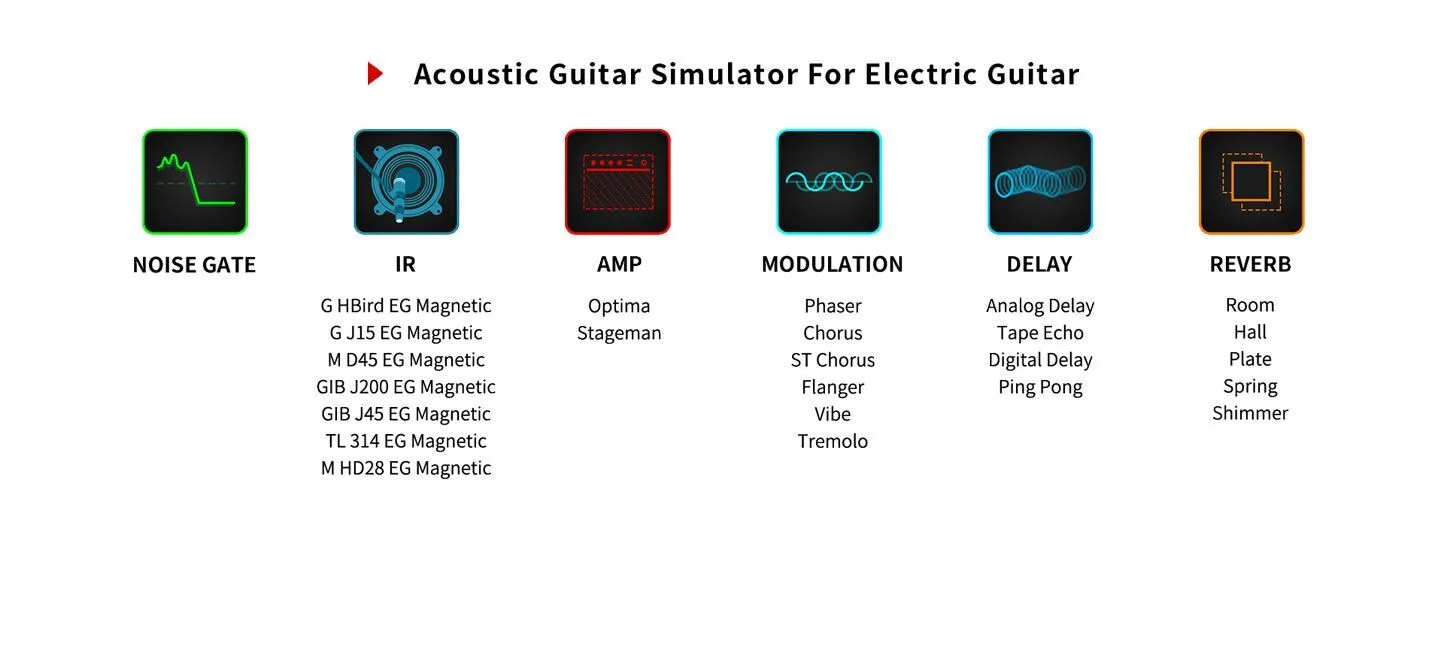 Acoustic Guitar Simulator For Electric Guitar

NOISE GATE

IR

G HBird EG Magnetic
G J15 EG Magnetic
M D45 EG Magnetic
GIB J200 EG Magnetic
GIB J45 EG Magnetic
TL 314 EG Magnetic
M HD28 EG Magnetic

AMP

Optima
Stageman

MODULATION

Phaser
Chorus
ST Chorus
Flanger
Vibe
Tremolo

DELAY

Analog Delay
Tape Echo
Digital Delay
Ping Pong

REVERB

Room
Hall
Plate
Spring
Shimmer